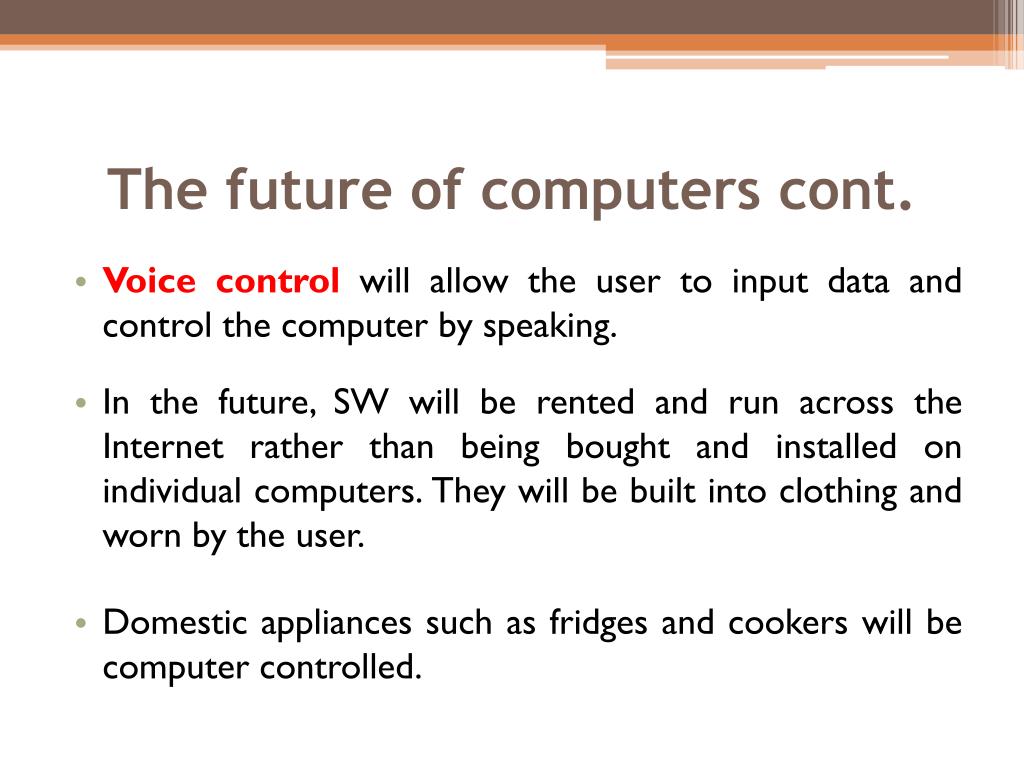 The future of computers cont.

• Voice control will allow the user to input data and control the computer by speaking.

• In the future, SW will be rented and run across the Internet rather than being bought and installed on individual computers. They will be built into clothing and worn by the user.

• Domestic appliances such as fridges and cookers will be computer controlled.